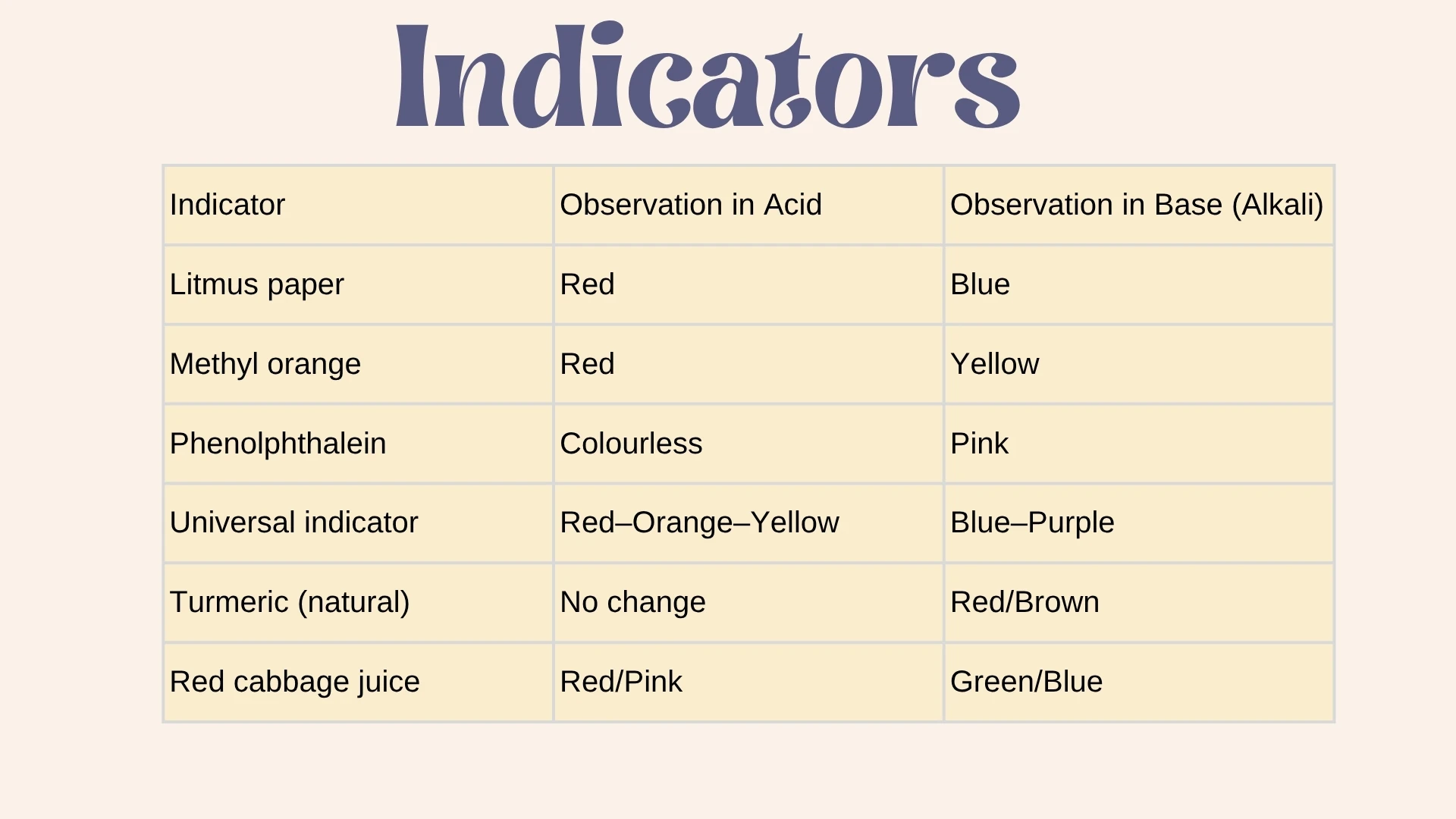 Indicators

| Indicator | Observation in Acid | Observation in Base (Alkali) |
|---|---|---|
| Litmus paper | Red | Blue |
| Methyl orange | Red | Yellow |
| Phenolphthalein | Colourless | Pink |
| Universal indicator | Red–Orange–Yellow | Blue–Purple |
| Turmeric (natural) | No change | Red/Brown |
| Red cabbage juice | Red/Pink | Green/Blue |